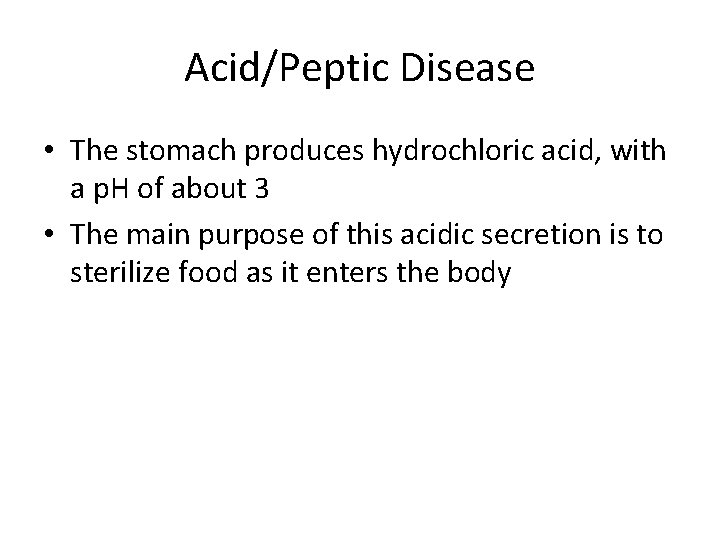 Acid/Peptic Disease

• The stomach produces hydrochloric acid, with a pH of about 3

• The main purpose of this acidic secretion is to sterilize food as it enters the body